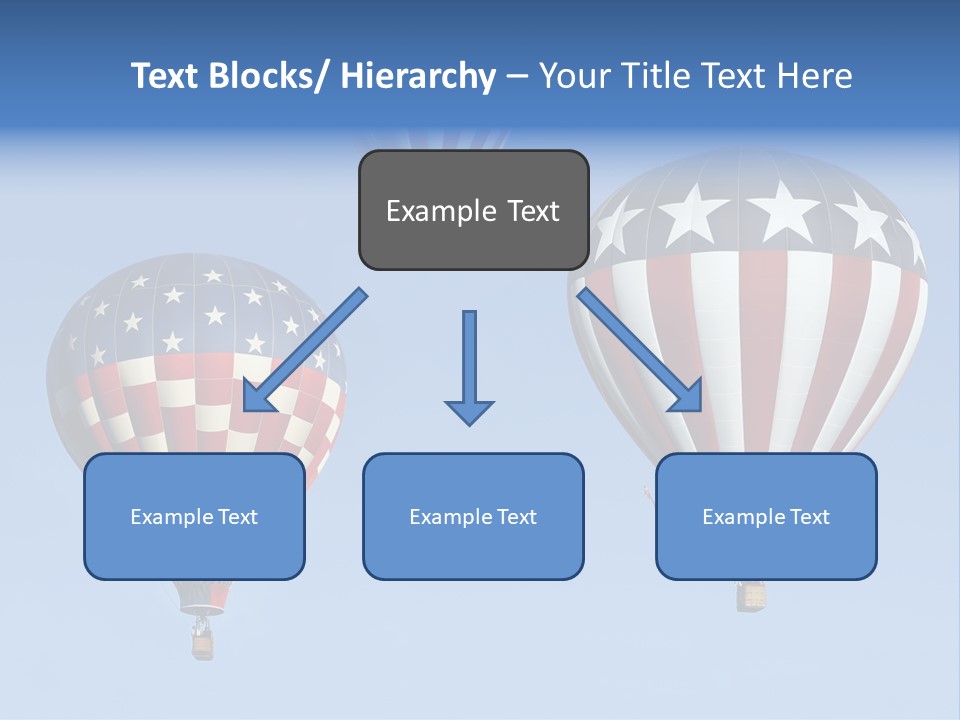 Text Blocks/ Hierarchy – Your Title Text Here

Example Text

Example Text

Example Text

Example Text